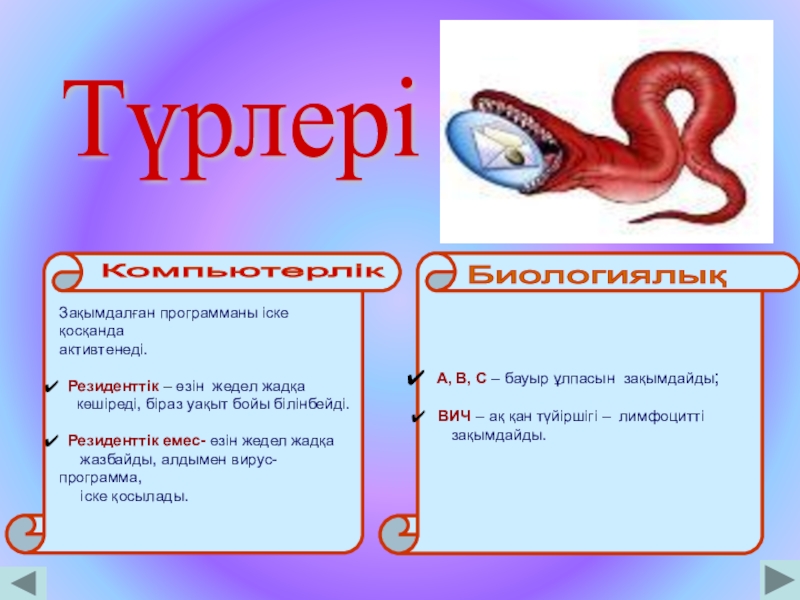 Түрлері

Компьютерлік

Зақымдалған программаны іске қосқанда активтенеді.

✔ Резиденттік – өзін жедел жадқа көшіреді, біраз уақыт бойы білінбейді.

✔ Резиденттік емес- өзін жедел жадқа жазбайды, алдымен вирус-программа, іске қосылады.

Биологиялық

✔ А, В, С – бауыр ұлпасын зақымдайды;

✔ ВИЧ – ақ қан түйіршігі – лимфоцитті зақымдайды.